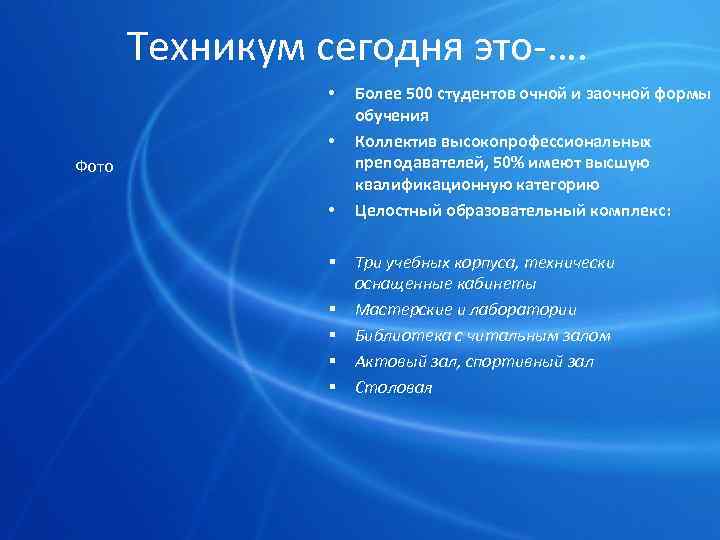 Техникум сегодня это-….

Фото

• Более 500 студентов очной и заочной формы обучения
• Коллектив высокопрофессиональных преподавателей, 50% имеют высшую квалификационную категорию
• Целостный образовательный комплекс:

▪ Три учебных корпуса, технически оснащенные кабинеты
▪ Мастерские и лаборатории
▪ Библиотека с читальным залом
▪ Актовый зал, спортивный зал
▪ Столовая